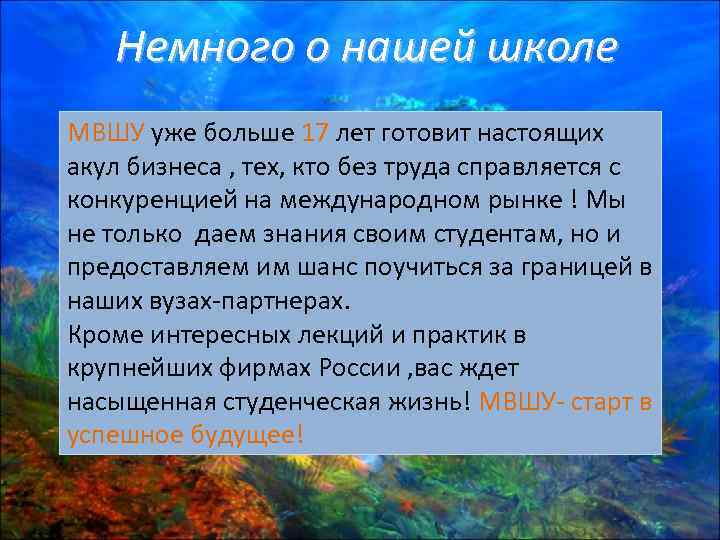 Немного о нашей школе

МВШУ уже больше 17 лет готовит настоящих акул бизнеса , тех, кто без труда справляется с конкуренцией на международном рынке ! Мы не только даем знания своим студентам, но и предоставляем им шанс поучиться за границей в наших вузах-партнерах.
Кроме интересных лекций и практик в крупнейших фирмах России ,вас ждет насыщенная студенческая жизнь! МВШУ- старт в успешное будущее!